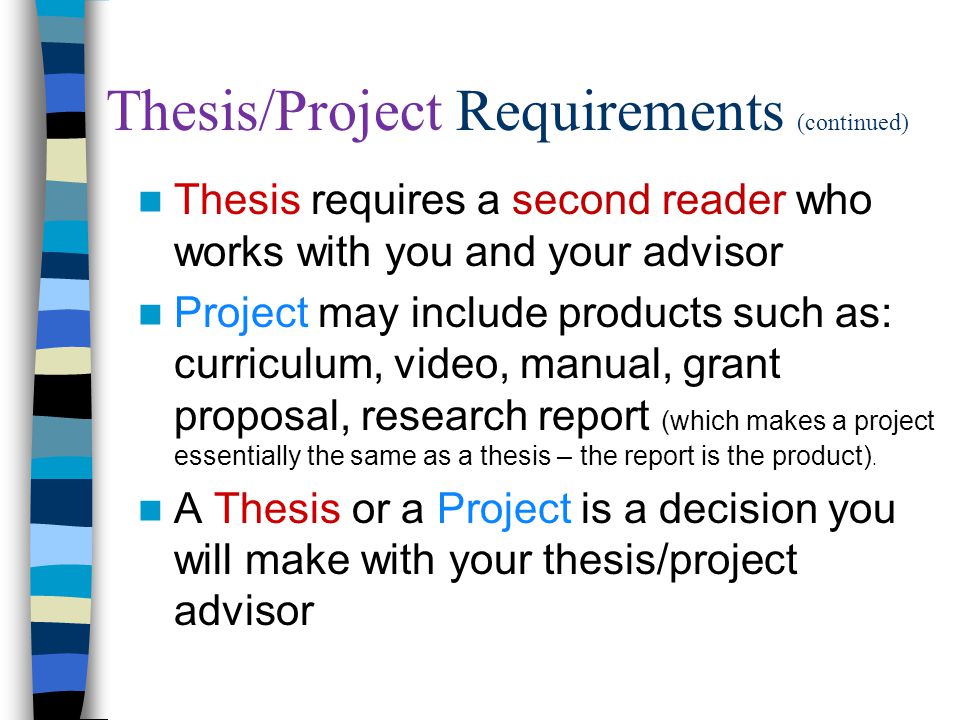 Thesis/Project Requirements (continued)

Thesis requires a second reader who works with you and your advisor

Project may include products such as: curriculum, video, manual, grant proposal, research report (which makes a project essentially the same as a thesis – the report is the product).

A Thesis or a Project is a decision you will make with your thesis/project advisor